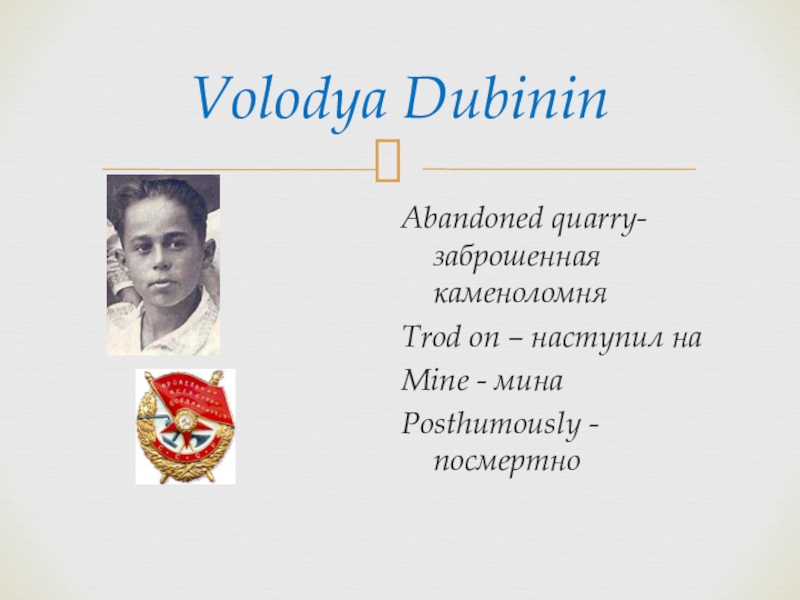 Volodya Dubinin

Abandoned quarry- заброшенная каменоломня

Trod on – наступил на

Mine - мина

Posthumously - посмертно